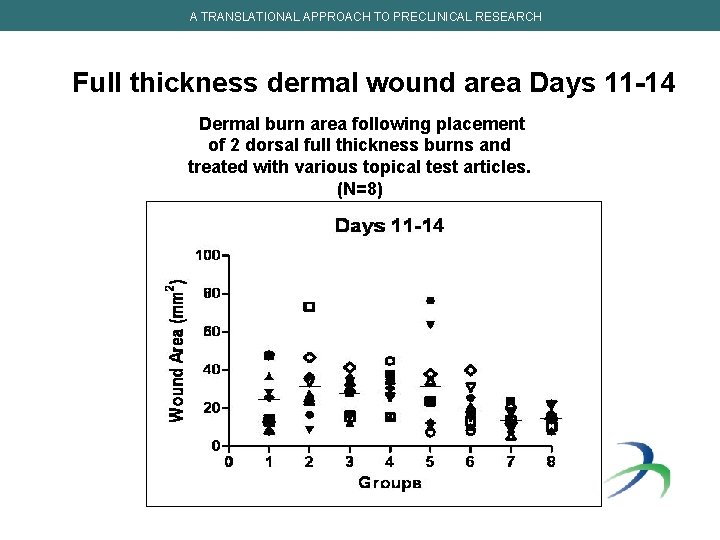 A TRANSLATIONAL APPROACH TO PRECLINICAL RESEARCH

Full thickness dermal wound area Days 11-14

Dermal burn area following placement of 2 dorsal full thickness burns and treated with various topical test articles. (N=8)

Days 11-14

Wound Area (mm$^2$)

100
80
60
40
20
0

0 1 2 3 4 5 6 7 8

Groups